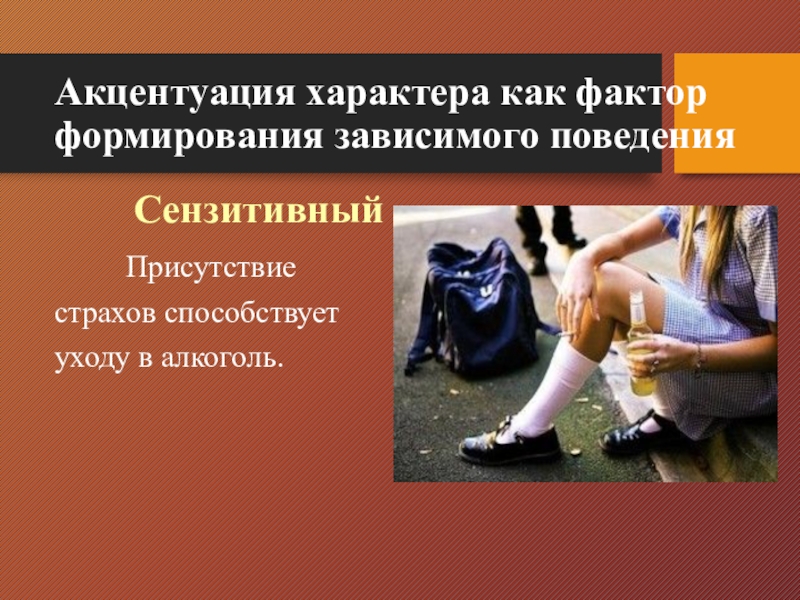 Акцентуация характера как фактор формирования зависимого поведения

Сензитивный

Присутствие страхов способствует уходу в алкоголь.